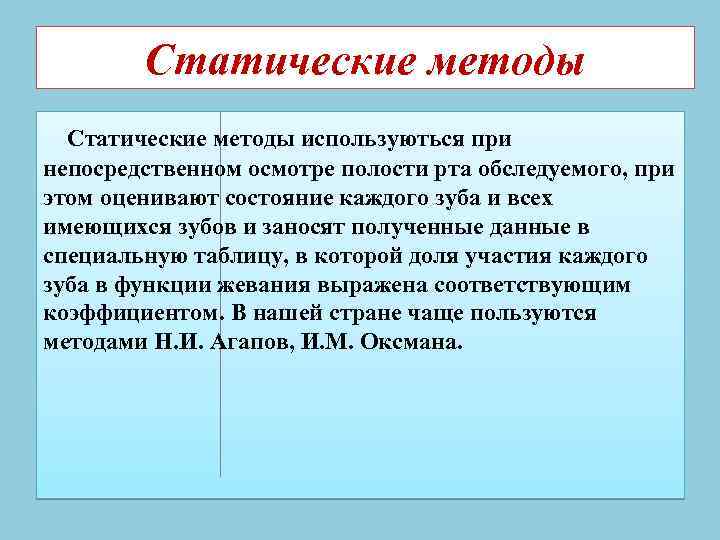 Статические методы

Статические методы используються при непосредственном осмотре полости рта обследуемого, при этом оценивают состояние каждого зуба и всех имеющихся зубов и заносят полученные данные в специальную таблицу, в которой доля участия каждого зуба в функции жевания выражена соответствующим коэффициентом. В нашей стране чаще пользуются методами Н.И. Агапов, И.М. Оксмана.